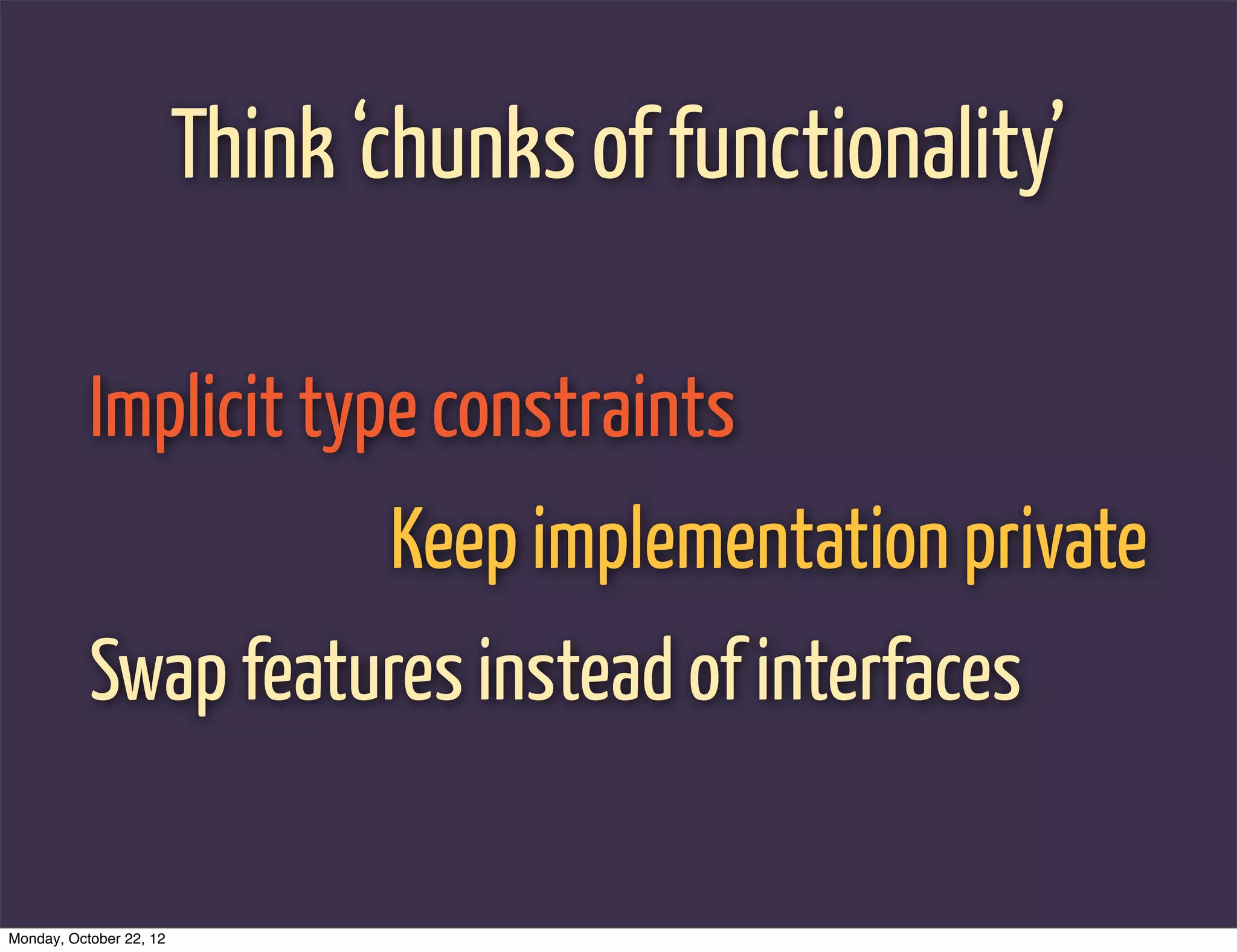 Think ‘chunks of functionality’

Implicit type constraints

Keep implementation private

Swap features instead of interfaces

Monday, October 22, 12